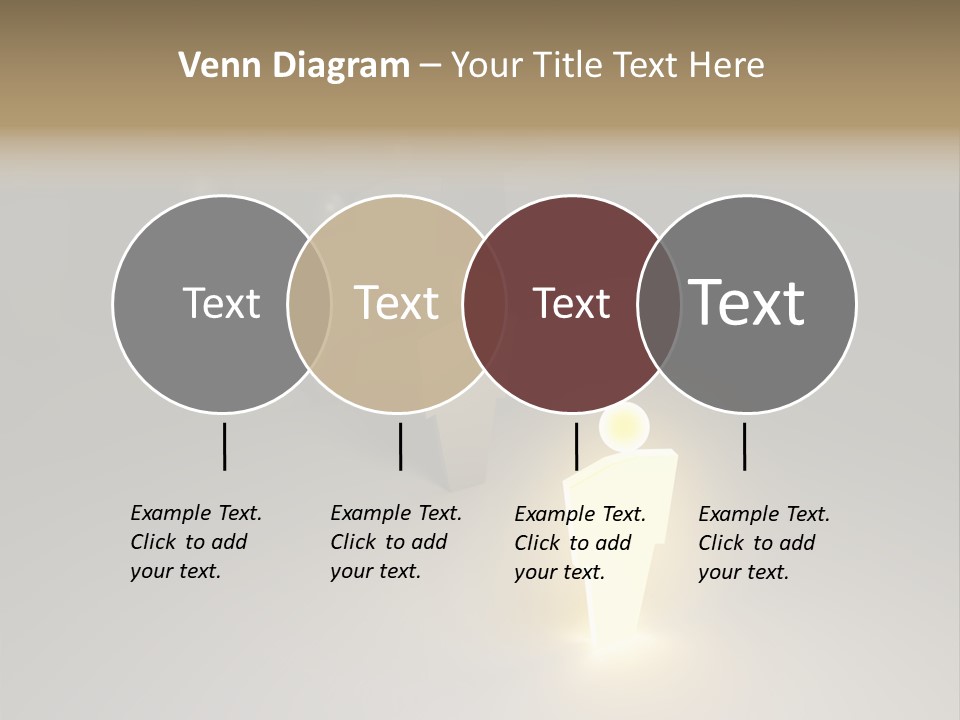 Venn Diagram – Your Title Text Here

Text

Text

Text

Text

Example Text. Click to add your text.

Example Text. Click to add your text.

Example Text. Click to add your text.

Example Text. Click to add your text.